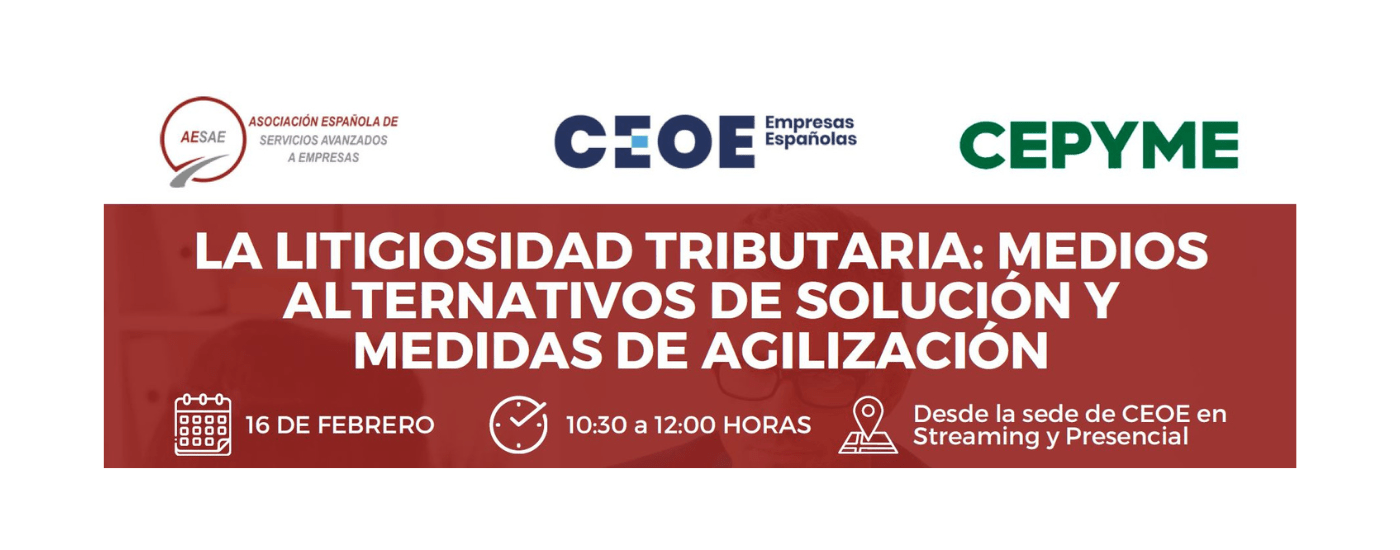 AESAE
ASOCIACIÓN ESPAÑOLA DE SERVICIOS AVANZADOS A EMPRESAS

CEOE Empresas Españolas

CEPYME

LA LITIGIOSIDAD TRIBUTARIA: MEDIOS ALTERNATIVOS DE SOLUCIÓN Y MEDIDAS DE AGILIZACIÓN

16 DE FEBRERO

10:30 a 12:00 HORAS

Desde la sede de CEOE en Streaming y Presencial